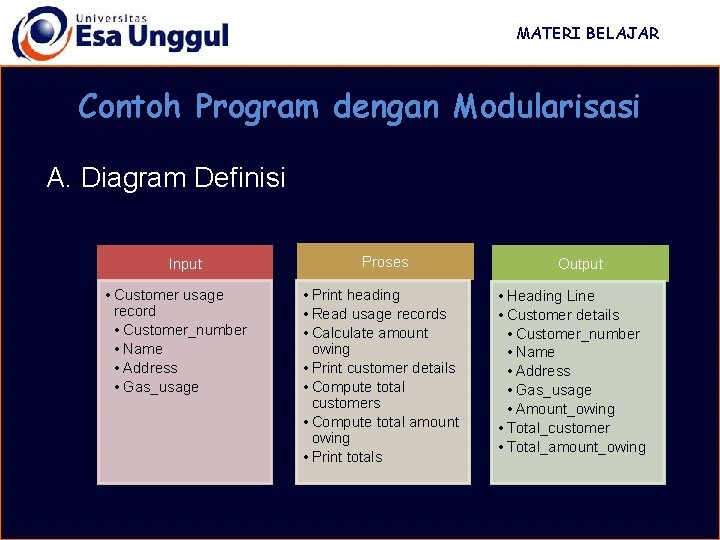 Universitas
Esa Unggul

MATERI BELAJAR

Contoh Program dengan Modularisasi

A. Diagram Definisi

Input
• Customer usage record
• Customer_number
• Name
• Address
• Gas_usage

Proses
• Print heading
• Read usage records
• Calculate amount owing
• Print customer details
• Compute total customers
• Compute total amount owing
• Print totals

Output
• Heading Line
• Customer details
• Customer_number
• Name
• Address
• Gas_usage
• Amount_owing
• Total_customer
• Total_amount_owing